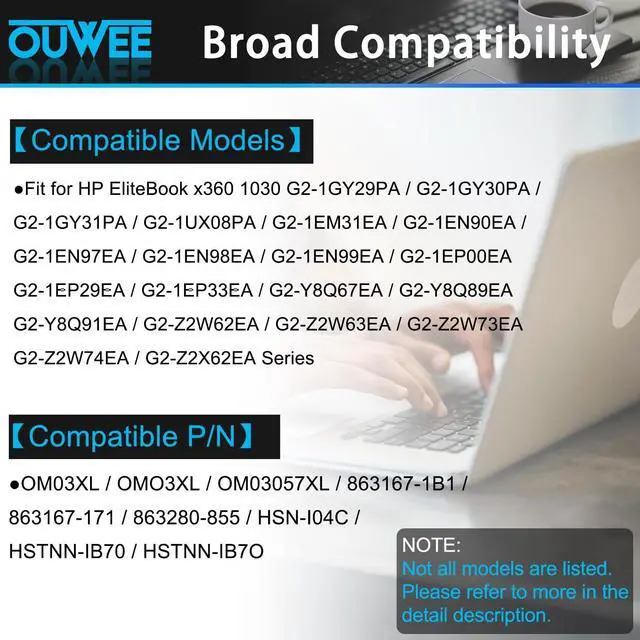 OUWEE Broad Compatibility

【Compatible Models】

●Fit for HP EliteBook x360 1030 G2-1GY29PA / G2-1GY30PA / G2-1GY31PA / G2-1UX08PA / G2-1EM31EA / G2-1EN90EA / G2-1EN97EA / G2-1EN98EA / G2-1EN99EA / G2-1EP00EA G2-1EP29EA / G2-1EP33EA / G2-Y8Q67EA / G2-Y8Q89EA G2-Y8Q91EA / G2-Z2W62EA / G2-Z2W63EA / G2-Z2W73EA G2-Z2W74EA / G2-Z2X62EA Series

【Compatible P/N】

●OM03XL / OMO3XL / OM03057XL / 863167-1B1 / 863167-171 / 863280-855 / HSN-I04C / HSTNN-IB70 / HSTNN-IB7O

NOTE:
Not all models are listed.
Please refer to more in the detail description.